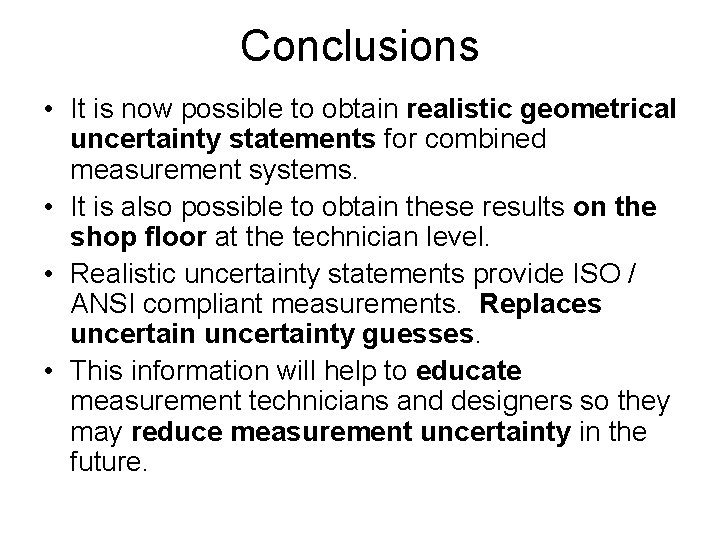 Conclusions

• It is now possible to obtain realistic geometrical uncertainty statements for combined measurement systems.
• It is also possible to obtain these results on the shop floor at the technician level.
• Realistic uncertainty statements provide ISO / ANSI compliant measurements. Replaces uncertain uncertainty guesses.
• This information will help to educate measurement technicians and designers so they may reduce measurement uncertainty in the future.